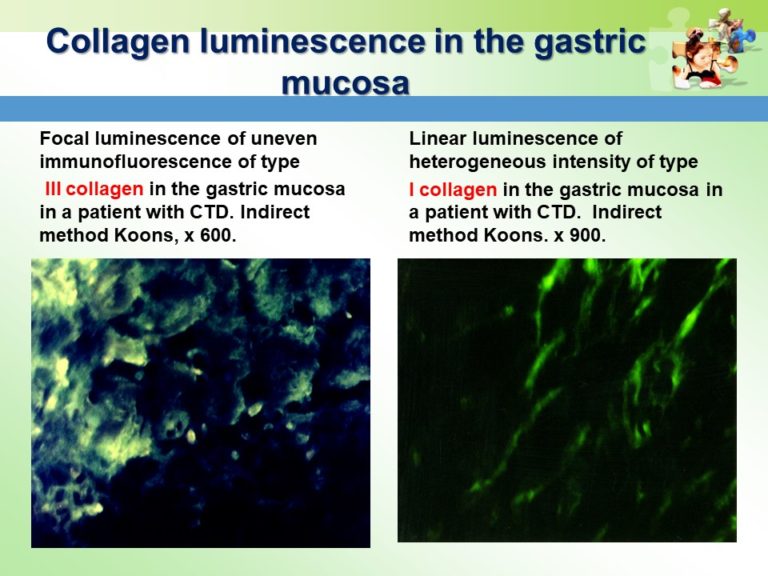 Collagen luminescence in the gastric mucosa

Focal luminescence of uneven immunofluorescence of type III collagen in the gastric mucosa in a patient with CTD. Indirect method Koons, x 600.

Linear luminescence of heterogeneous intensity of type I collagen in the gastric mucosa in a patient with CTD. Indirect method Koons. x 900.